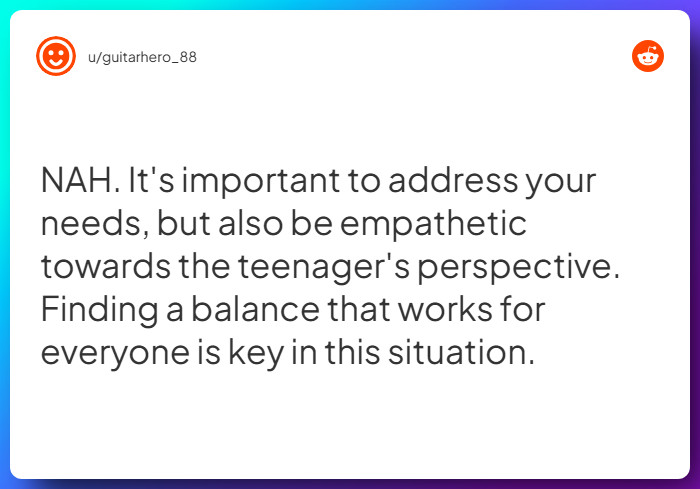 u/guitarhero_88

NAH. It's important to address your needs, but also be empathetic towards the teenager's perspective. Finding a balance that works for everyone is key in this situation.